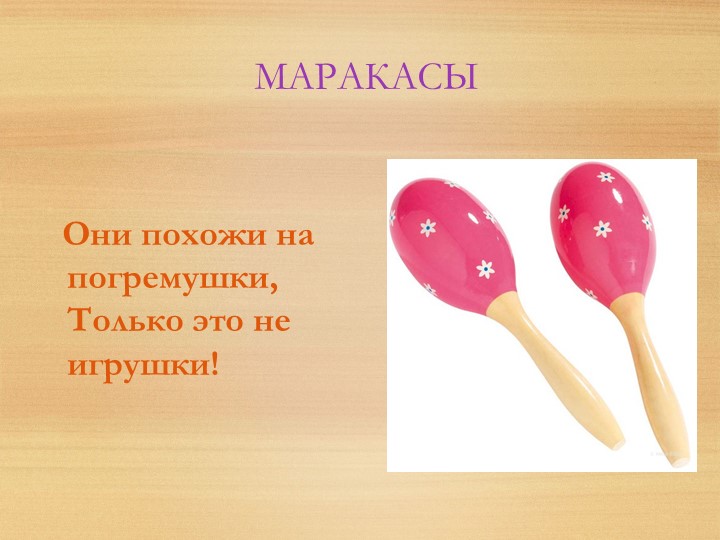 МАРАКАСЫ

Они похожи на погремушки,
Только это не игрушки!